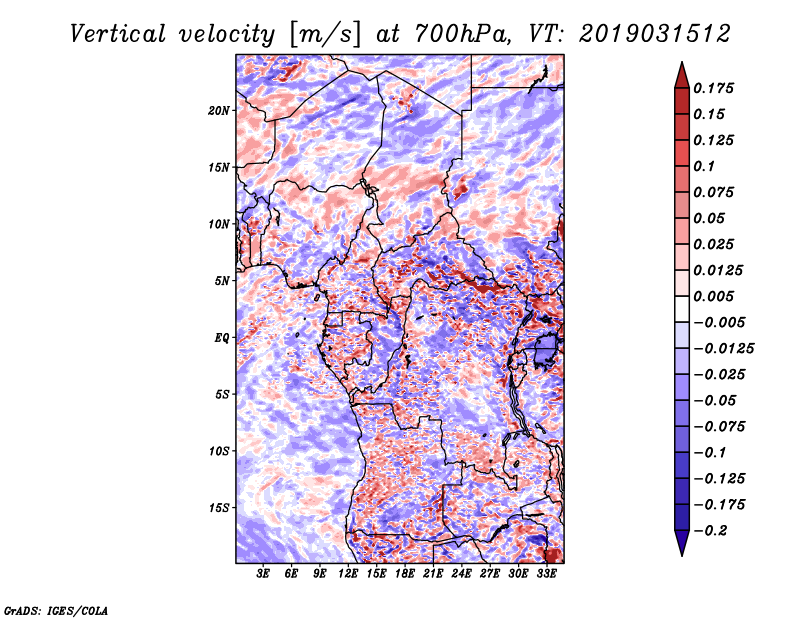 Vertical velocity [m/s] at 700hPa, VT: 2019031512

20N
15N
10N
5N
EQ
5S
10S
15S

3E 6E 9E 12E 15E 18E 21E 24E 27E 30E 33E

0.175
0.15
0.125
0.1
0.075
0.05
0.025
0.0125
0.005
−0.005
−0.0125
−0.025
−0.05
−0.075
−0.1
−0.125
−0.175
−0.2

GrADS: IGES/COLA